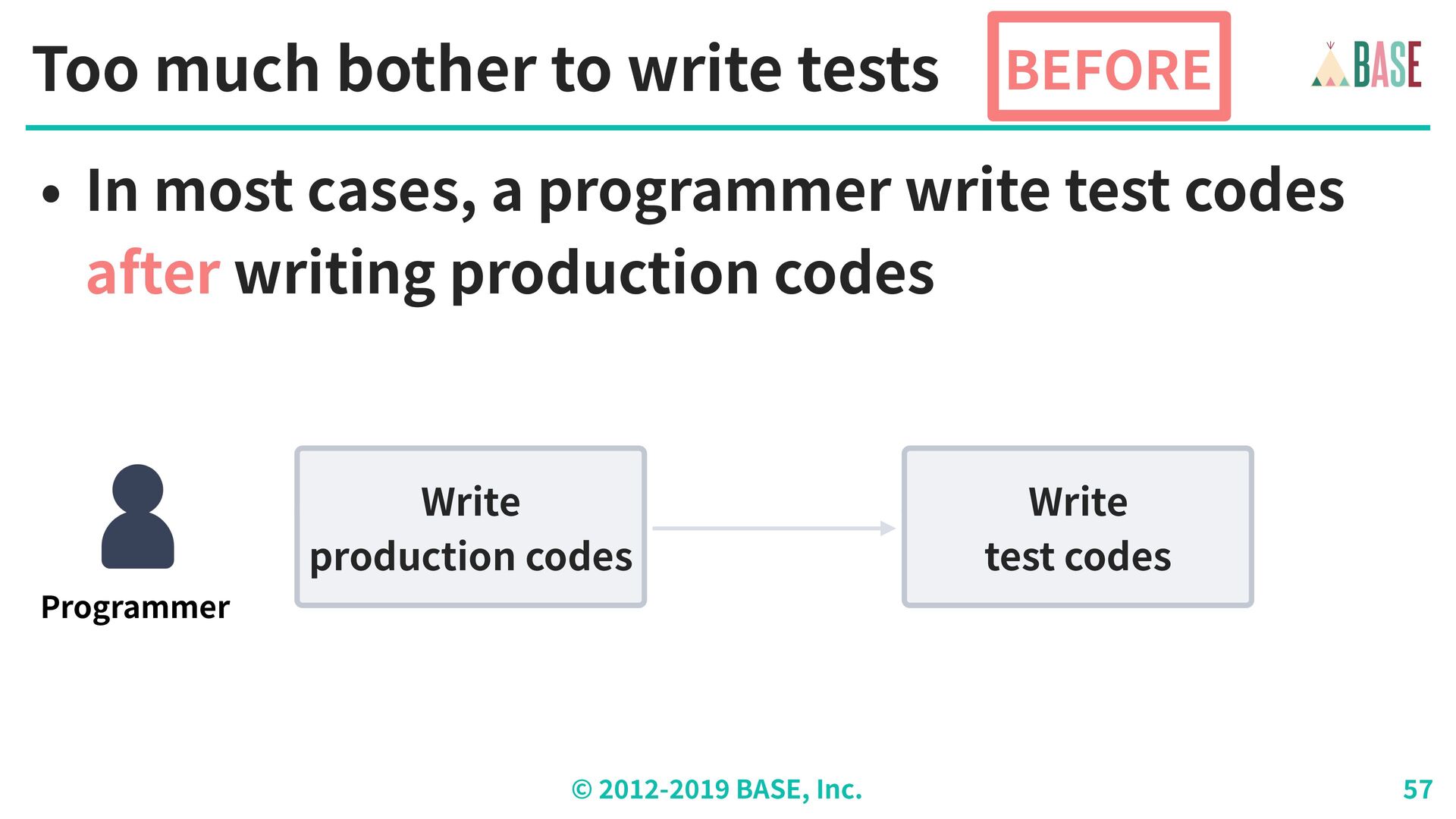 Too much bother to write tests BEFORE

BASE

• In most cases, a programmer write test codes after writing production codes

Programmer

Write production codes

Write test codes

© 2012-2019 BASE, Inc.

57